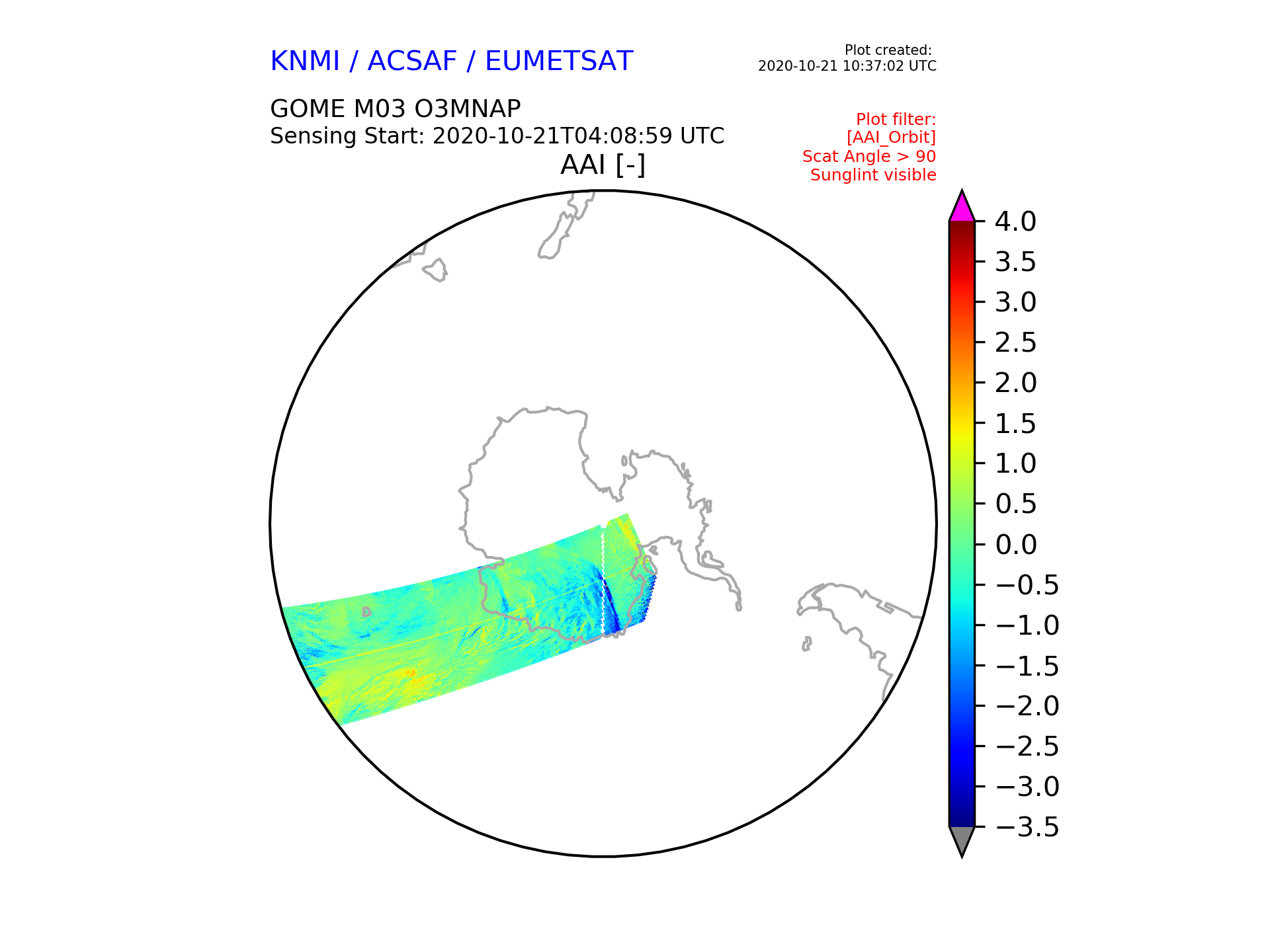 KNMI / ACSAF / EUMETSAT

Plot created:
2020-10-21 10:37:02 UTC

GOME M03 O3MNAP
Sensing Start: 2020-10-21T04:08:59 UTC

Plot filter:
[AAI_Orbit]
Scat Angle > 90
Sunglint visible

AAI [-]

4.0
3.5
3.0
2.5
2.0
1.5
1.0
0.5
0.0
−0.5
−1.0
−1.5
−2.0
−2.5
−3.0
−3.5